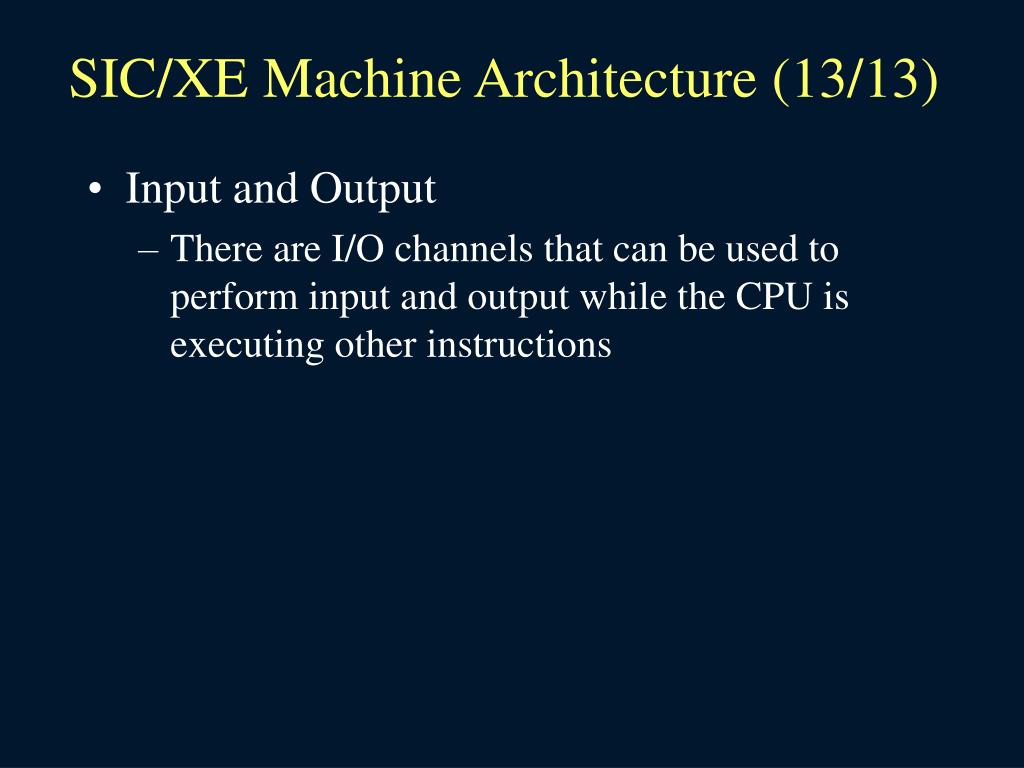 SIC/XE Machine Architecture (13/13)

• Input and Output
– There are I/O channels that can be used to perform input and output while the CPU is executing other instructions